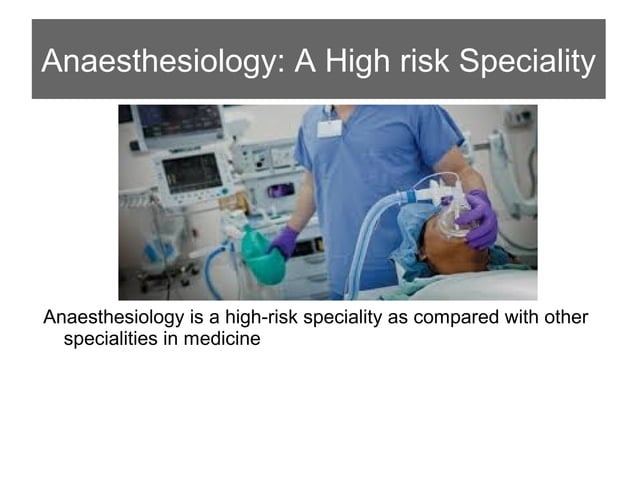 Anaesthesiology: A High risk Speciality

Anaesthesiology is a high-risk speciality as compared with other specialities in medicine